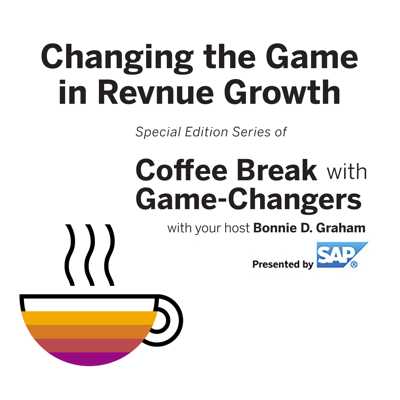 Changing the Game in Revnue Growth

Special Edition Series of

Coffee Break with Game-Changers

with your host Bonnie D. Graham

Presented by SAP®